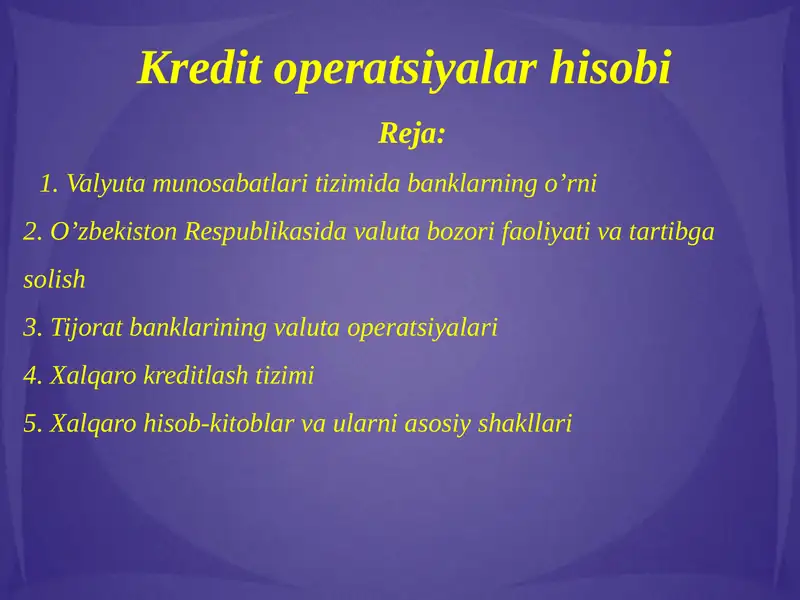 Kredit operatsiyalar hisobi

Reja:

1. Valyuta munosabatlari tizimida banklarning o’rni

2. O’zbekiston Respublikasida valuta bozori faoliyati va tartibga solish

3. Tijorat banklarining valuta operatsiyalari

4. Xalqaro kreditlash tizimi

5. Xalqaro hisob-kitoblar va ularni asosiy shakllari